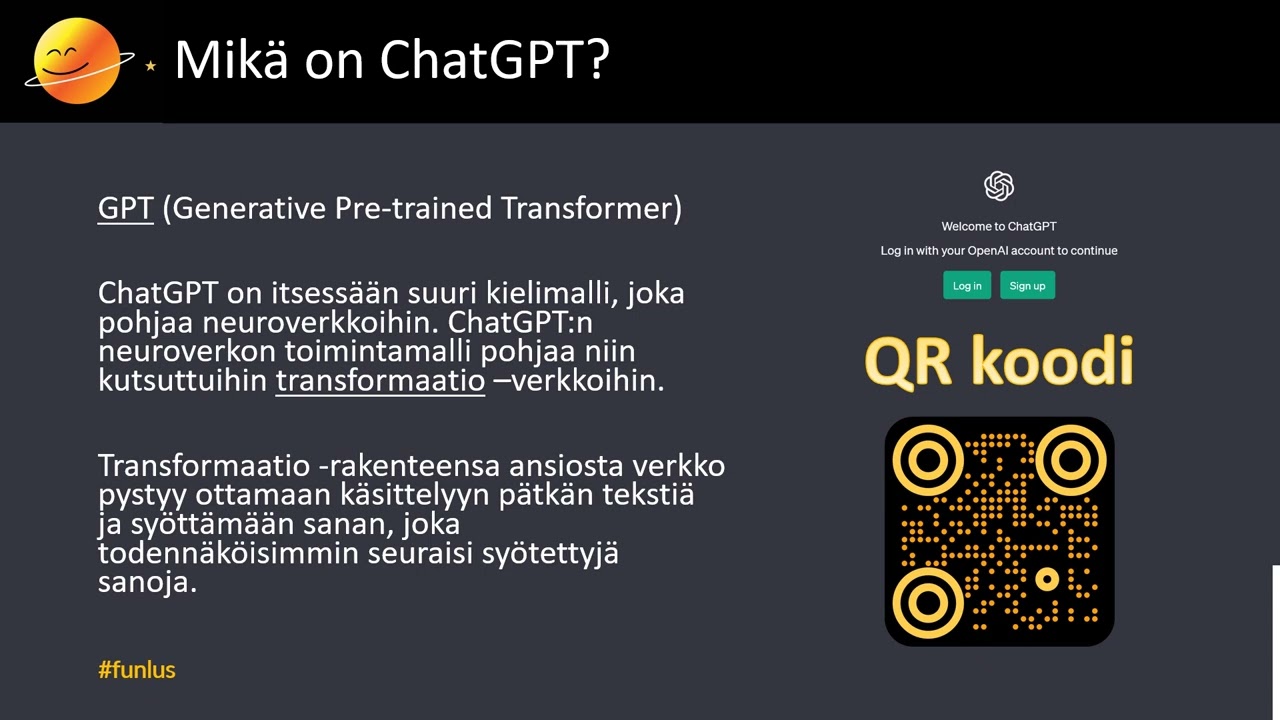 Mikä on ChatGPT?

GPT (Generative Pre-trained Transformer)

ChatGPT on itsessään suuri kielimalli, joka pohjaa neuroverkkoihin. ChatGPT:n neuroverkon toimintamalli pohjaa niin kutsuttuihin transformaatio –verkkoihin.

Transformaatio -rakenteensa ansiosta verkko pystyy ottamaan käsittelyyn pätkän tekstiä ja syöttämään sanan, joka todennäköisimmin seuraisi syötettyjä sanoja.

#funlus

Welcome to ChatGPT

Log in with your OpenAI account to continue

Log in

Sign up

QR koodi